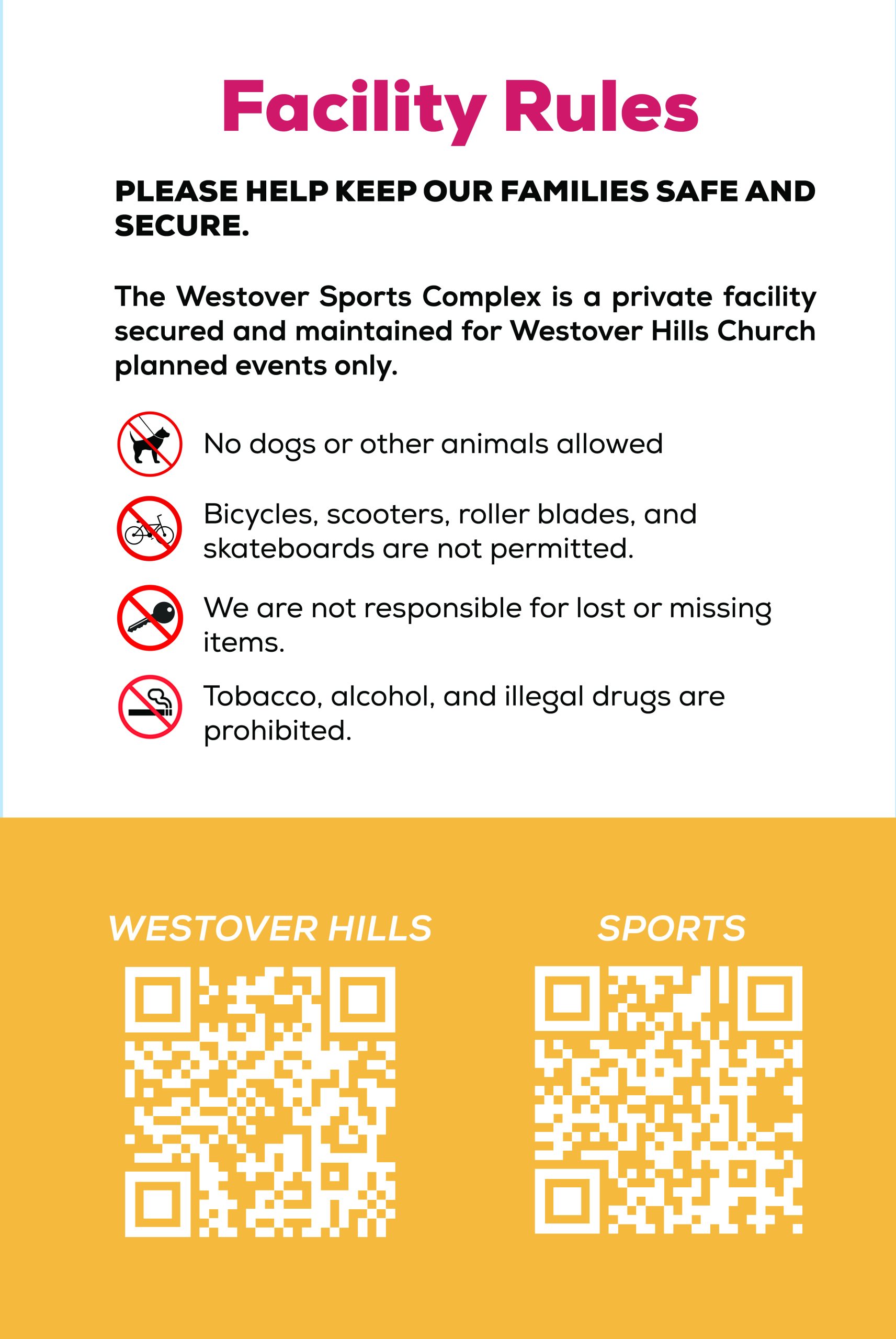 Facility Rules

PLEASE HELP KEEP OUR FAMILIES SAFE AND SECURE.

The Westover Sports Complex is a private facility secured and maintained for Westover Hills Church planned events only.

No dogs or other animals allowed

Bicycles, scooters, roller blades, and skateboards are not permitted.

We are not responsible for lost or missing items.

Tobacco, alcohol, and illegal drugs are prohibited.

WESTOVER HILLS

SPORTS